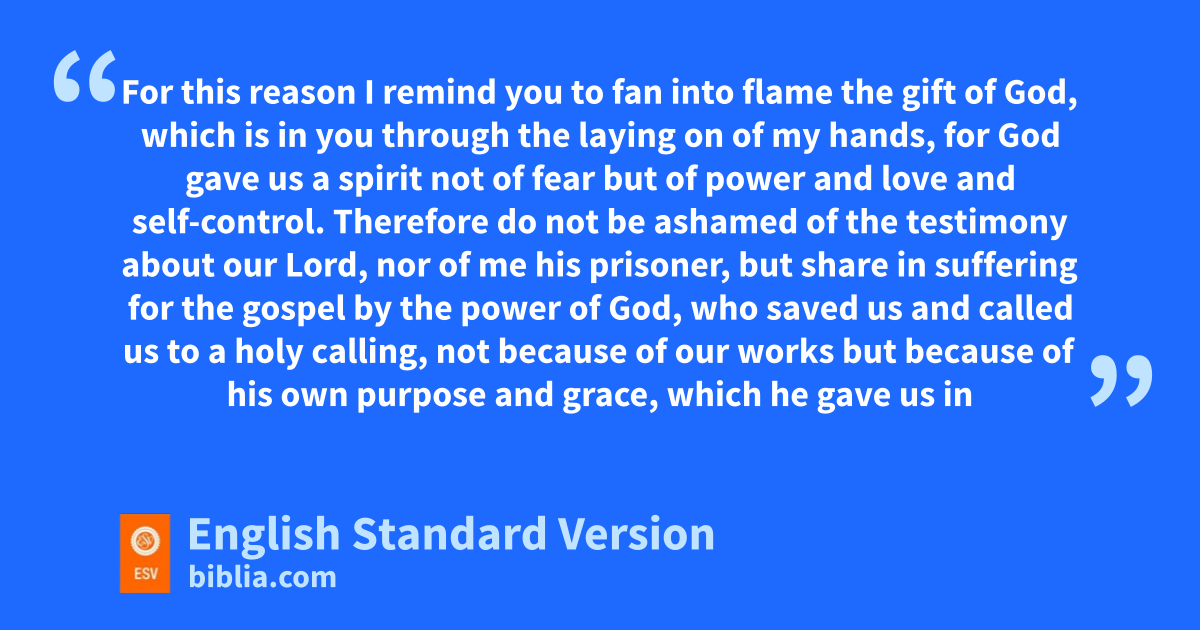 “For this reason I remind you to fan into flame the gift of God, which is in you through the laying on of my hands, for God gave us a spirit not of fear but of power and love and self-control. Therefore do not be ashamed of the testimony about our Lord, nor of me his prisoner, but share in suffering for the gospel by the power of God, who saved us and called us to a holy calling, not because of our works but because of his own purpose and grace, which he gave us in”

ESV

English Standard Version
biblia.com